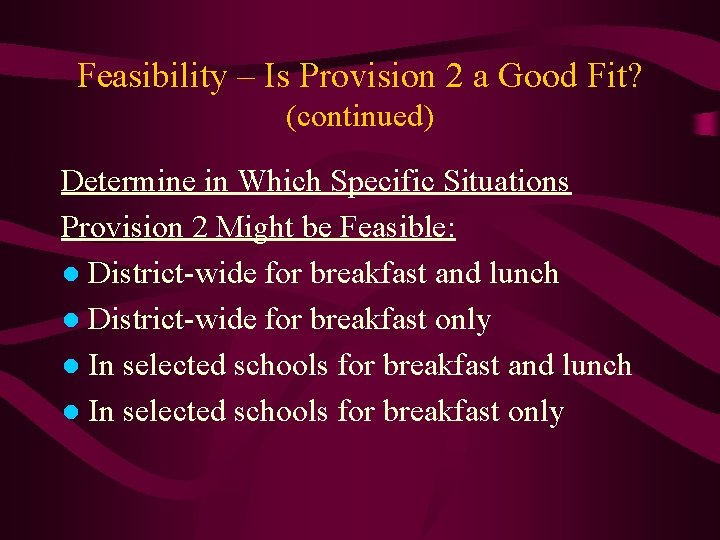 Feasibility – Is Provision 2 a Good Fit?
(continued)

Determine in Which Specific Situations Provision 2 Might be Feasible:

- District-wide for breakfast and lunch
- District-wide for breakfast only
- In selected schools for breakfast and lunch
- In selected schools for breakfast only